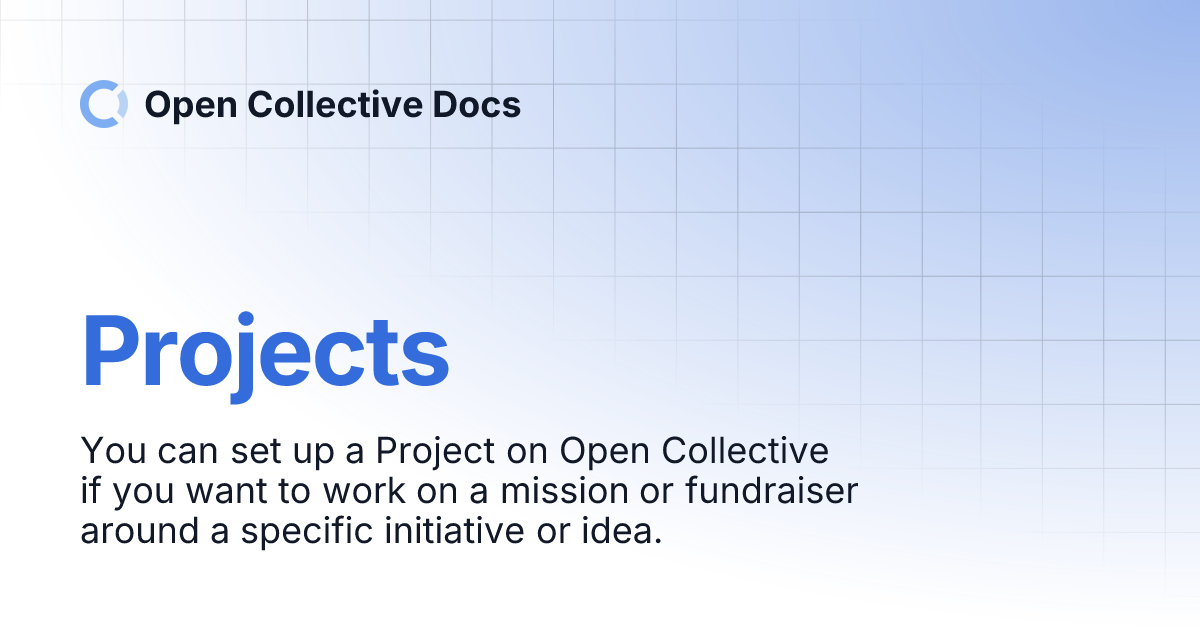 Open Collective Docs

Projects

You can set up a Project on Open Collective if you want to work on a mission or fundraiser around a specific initiative or idea.